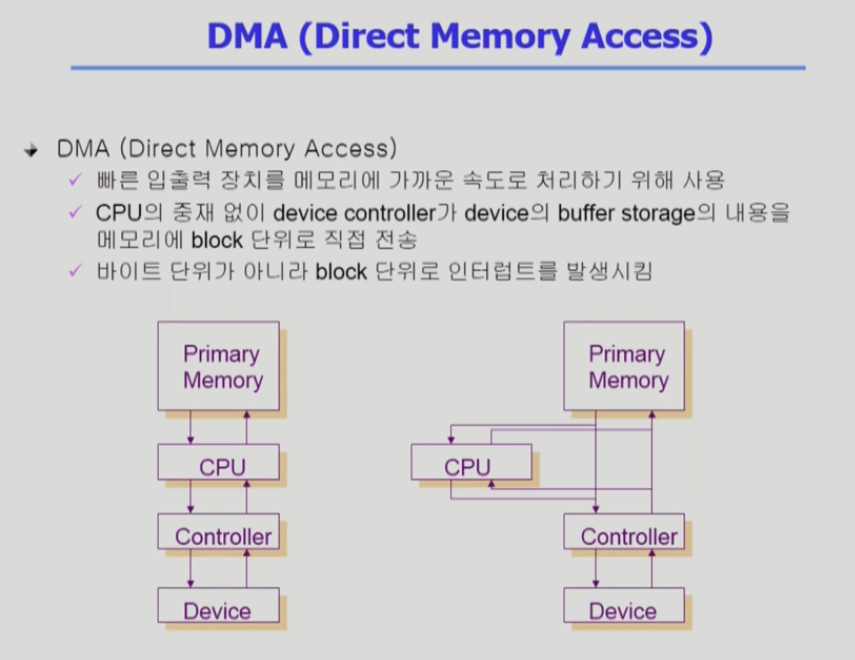 DMA (Direct Memory Access)

DMA (Direct Memory Access)

✓ 빠른 입출력 장치를 메모리에 가까운 속도로 처리하기 위해 사용

✓ CPU의 중재 없이 device controller가 device의 buffer storage의 내용을 메모리에 block 단위로 직접 전송

✓ 바이트 단위가 아니라 block 단위로 인터럽트를 발생시킴

Primary Memory

CPU

Controller

Device

Primary Memory

CPU

Controller

Device